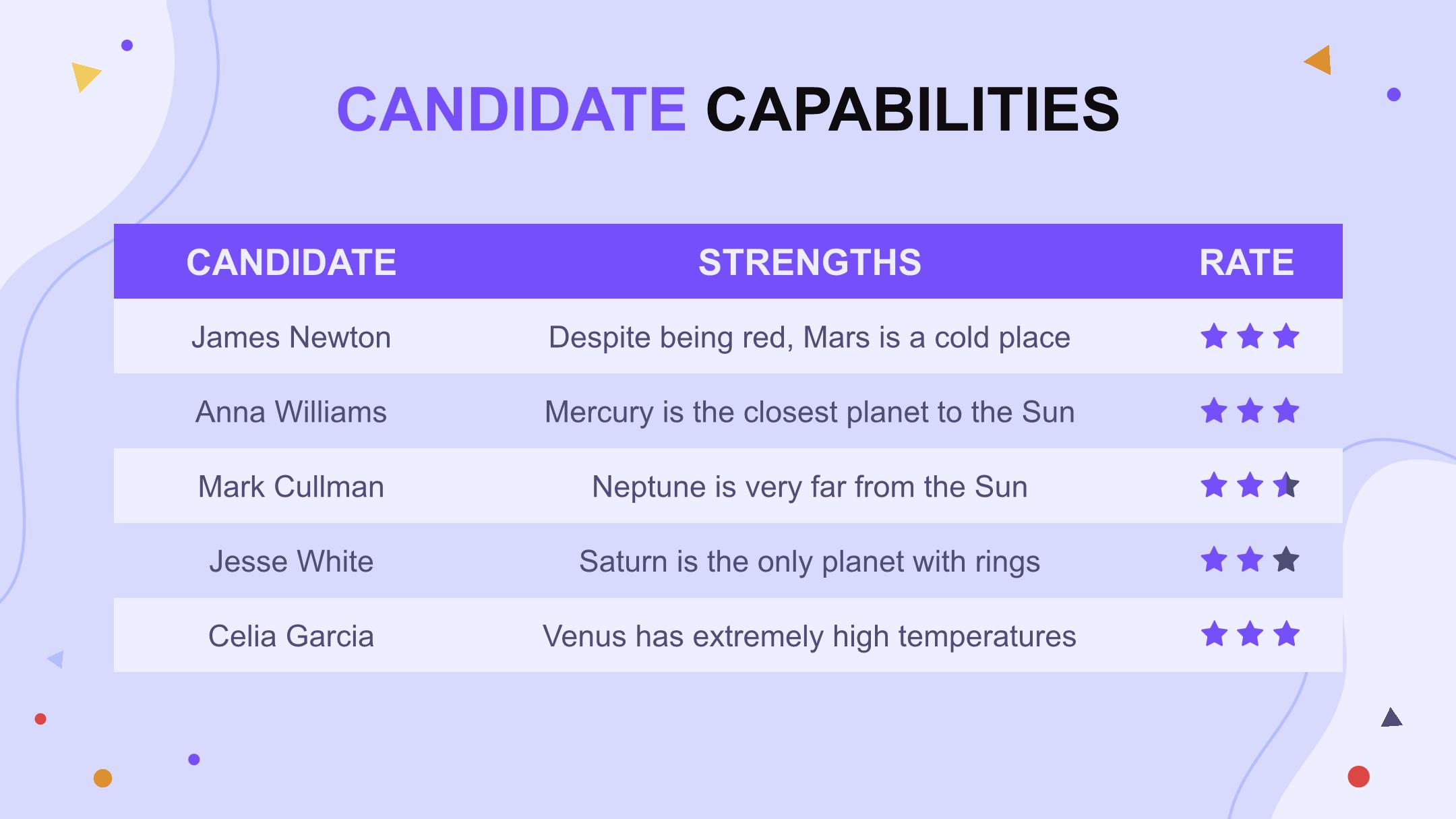 CANDIDATE CAPABILITIES

| CANDIDATE | STRENGTHS | RATE |
|---|---|---|
| James Newton | Despite being red, Mars is a cold place | |
| Anna Williams | Mercury is the closest planet to the Sun | |
| Mark Cullman | Neptune is very far from the Sun | |
| Jesse White | Saturn is the only planet with rings | |
| Celia Garcia | Venus has extremely high temperatures | |